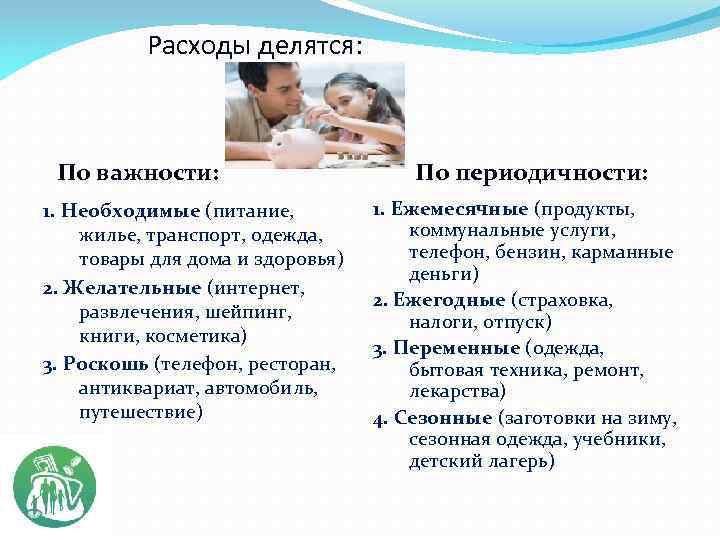 Расходы делятся:

По важности:

1. Необходимые (питание, жилье, транспорт, одежда, товары для дома и здоровья)
2. Желательные (интернет, развлечения, шейпинг, книги, косметика)
3. Роскошь (телефон, ресторан, антиквариат, автомобиль, путешествие)

По периодичности:

1. Ежемесячные (продукты, коммунальные услуги, телефон, бензин, карманные деньги)
2. Ежегодные (страховка, налоги, отпуск)
3. Переменные (одежда, бытовая техника, ремонт, лекарства)
4. Сезонные (заготовки на зиму, сезонная одежда, учебники, детский лагерь)